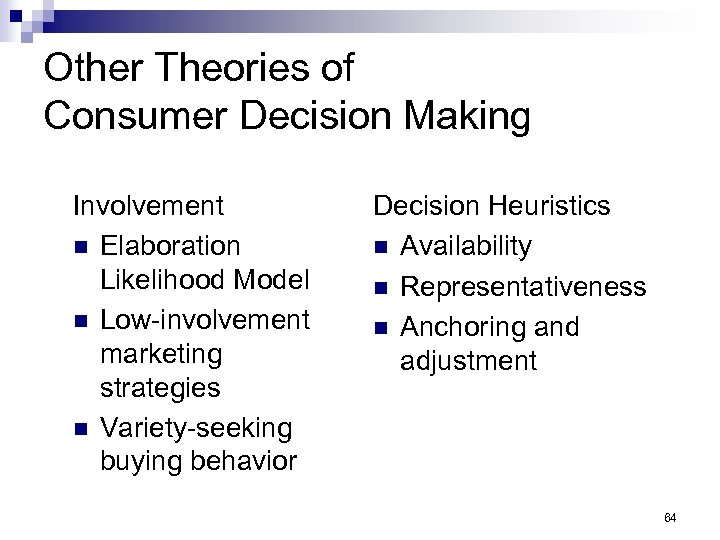 Other Theories of Consumer Decision Making

Involvement
- Elaboration Likelihood Model
- Low-involvement marketing strategies
- Variety-seeking buying behavior

Decision Heuristics
- Availability
- Representativeness
- Anchoring and adjustment

64